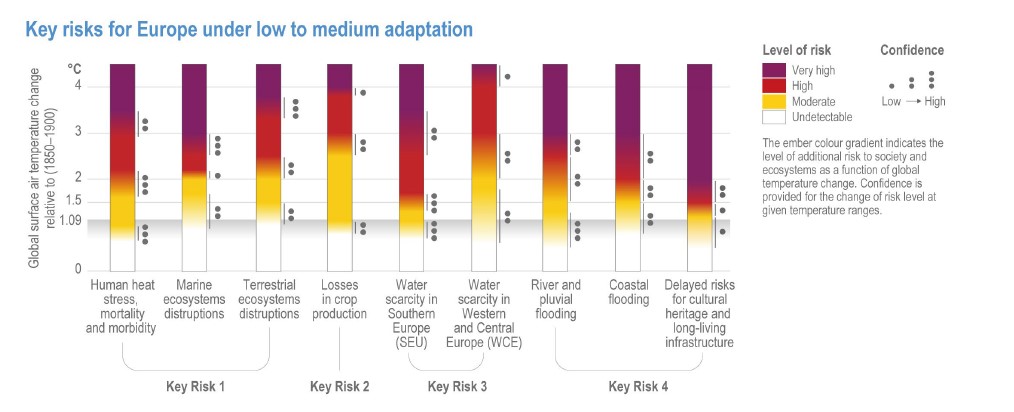 Key risks for Europe under low to medium adaptation

Global surface air temperature change relative to (1850–1900)

°C

4

3

2

1.5

1.09

0

Human heat stress, mortality and morbidity

Marine ecosystems distruptions

Terrestrial ecosystems distruptions

Losses in crop production

Water scarcity in Southern Europe (SEU)

Water scarcity in Western and Central Europe (WCE)

River and pluvial flooding

Coastal flooding

Delayed risks for cultural heritage and long-living infrastructure

Key Risk 1

Key Risk 2

Key Risk 3

Key Risk 4

Level of risk

Very high

High

Moderate

Undetectable

Confidence

Low → High

The ember colour gradient indicates the level of additional risk to society and ecosystems as a function of global temperature change. Confidence is provided for the change of risk level at given temperature ranges.